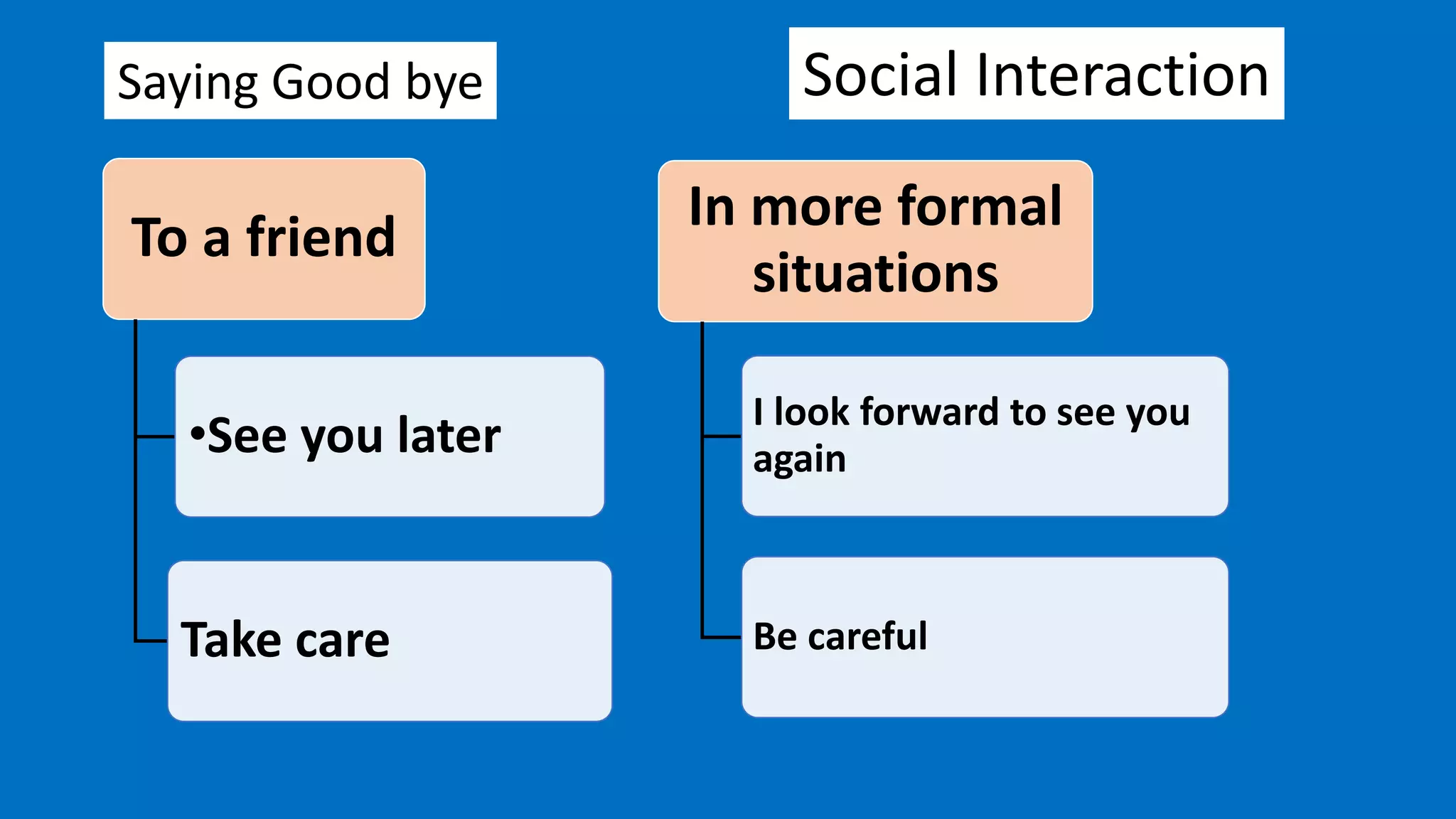 Saying Good bye

Social Interaction

To a friend

•See you later

Take care

In more formal situations

I look forward to see you again

Be careful